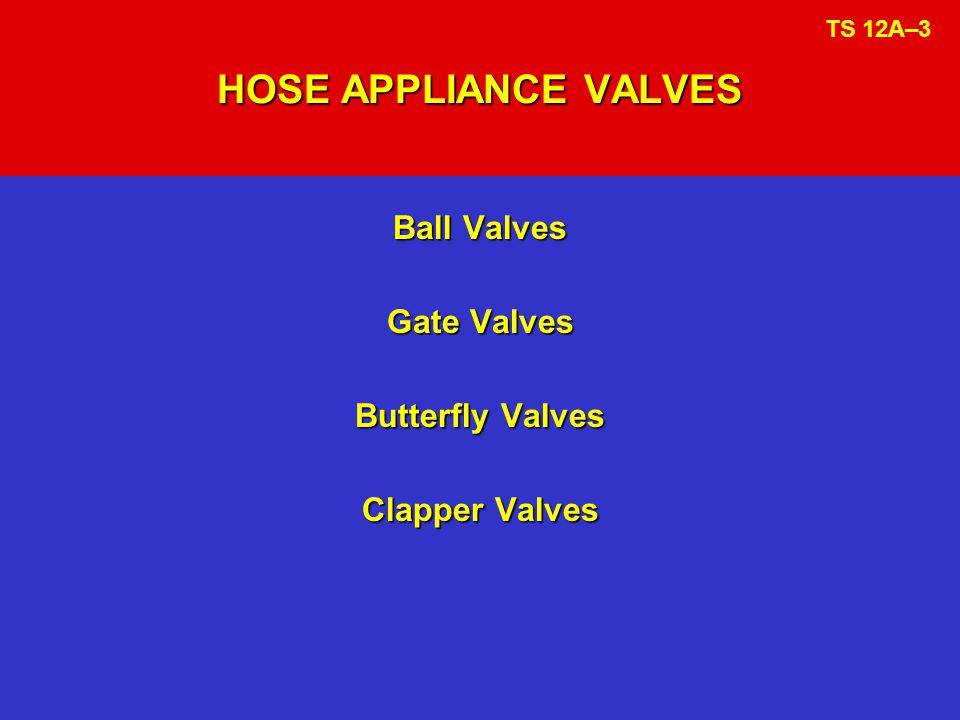 TS 12A–3

HOSE APPLIANCE VALVES

Ball Valves

Gate Valves

Butterfly Valves

Clapper Valves